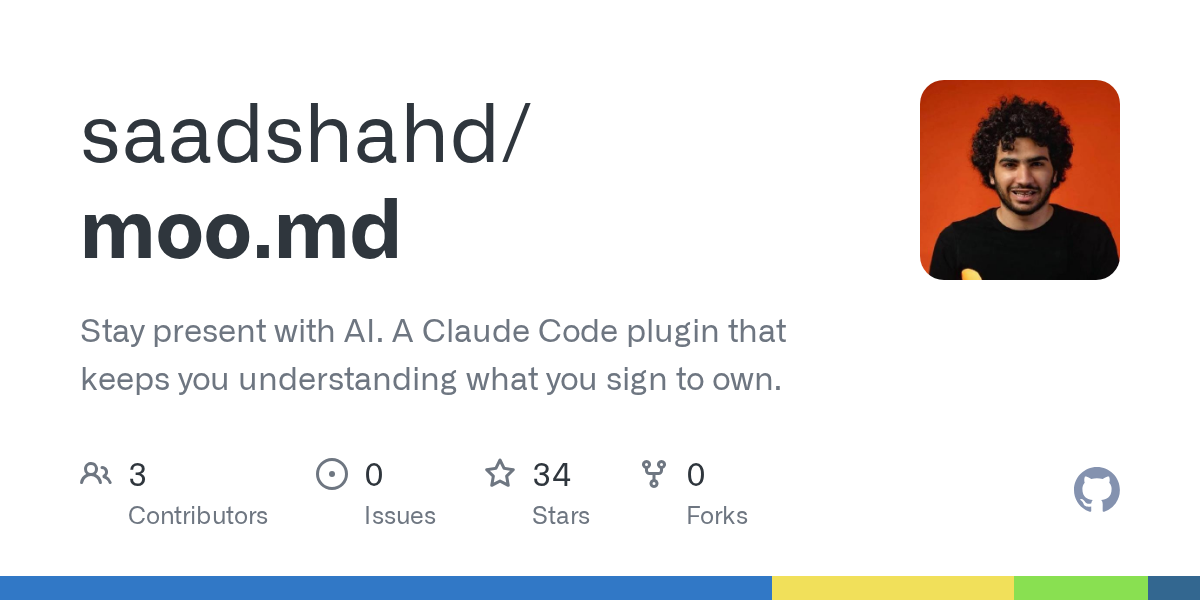 saadshahd/
moo.md

Stay present with AI. A Claude Code plugin that keeps you understanding what you sign to own.

3
Contributors

0
Issues

34
Stars

0
Forks